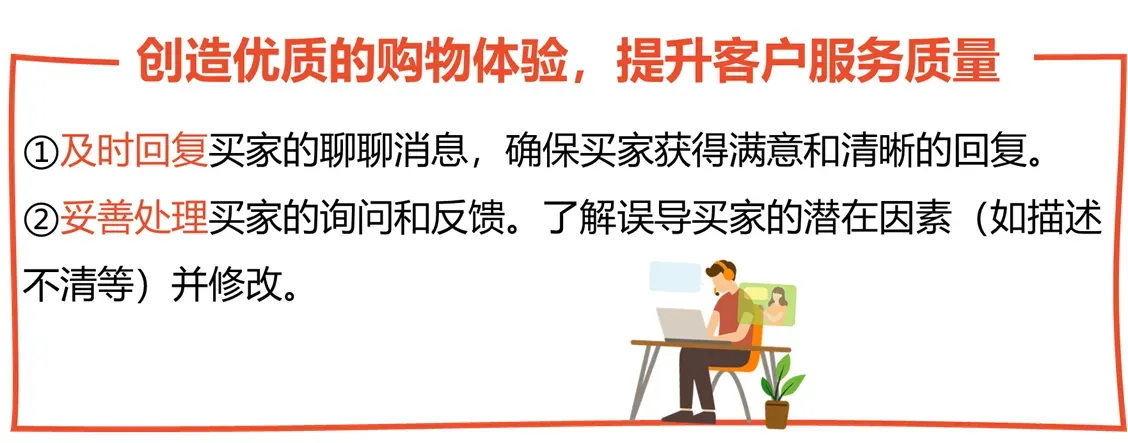 创造优质的购物体验，提升客户服务质量

①及时回复买家的聊聊消息，确保买家获得满意和清晰的回复。

②妥善处理买家的询问和反馈。了解误导买家的潜在因素（如描述不清等）并修改。